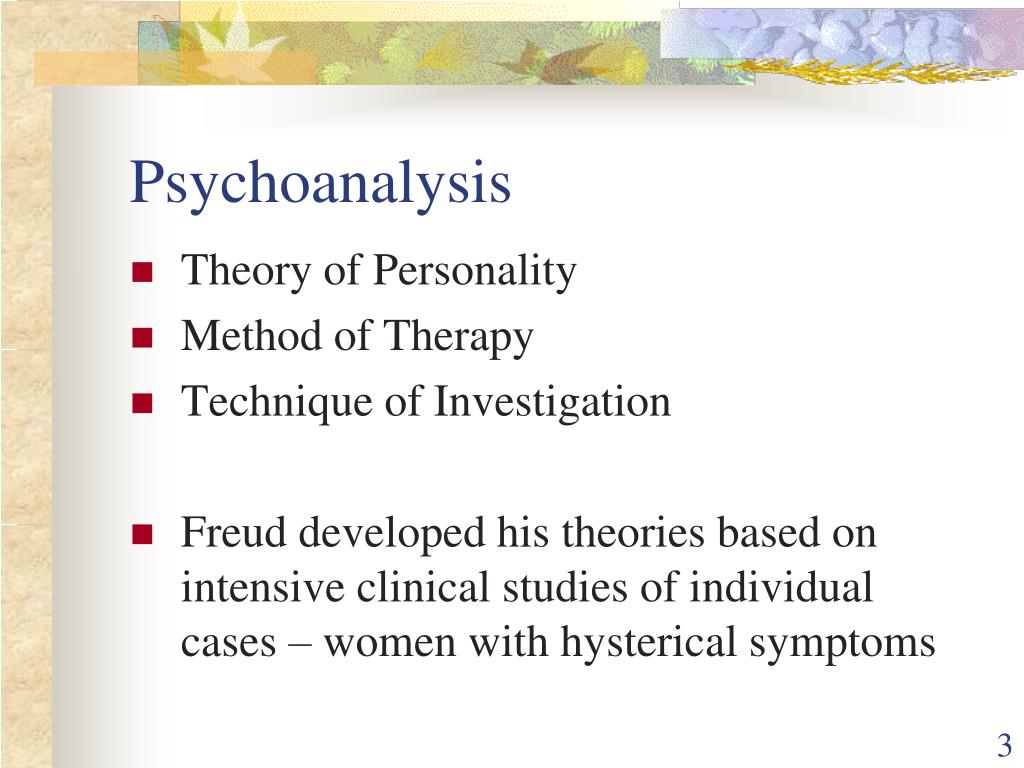 Psychoanalysis

- Theory of Personality
- Method of Therapy
- Technique of Investigation

- Freud developed his theories based on intensive clinical studies of individual cases – women with hysterical symptoms

3